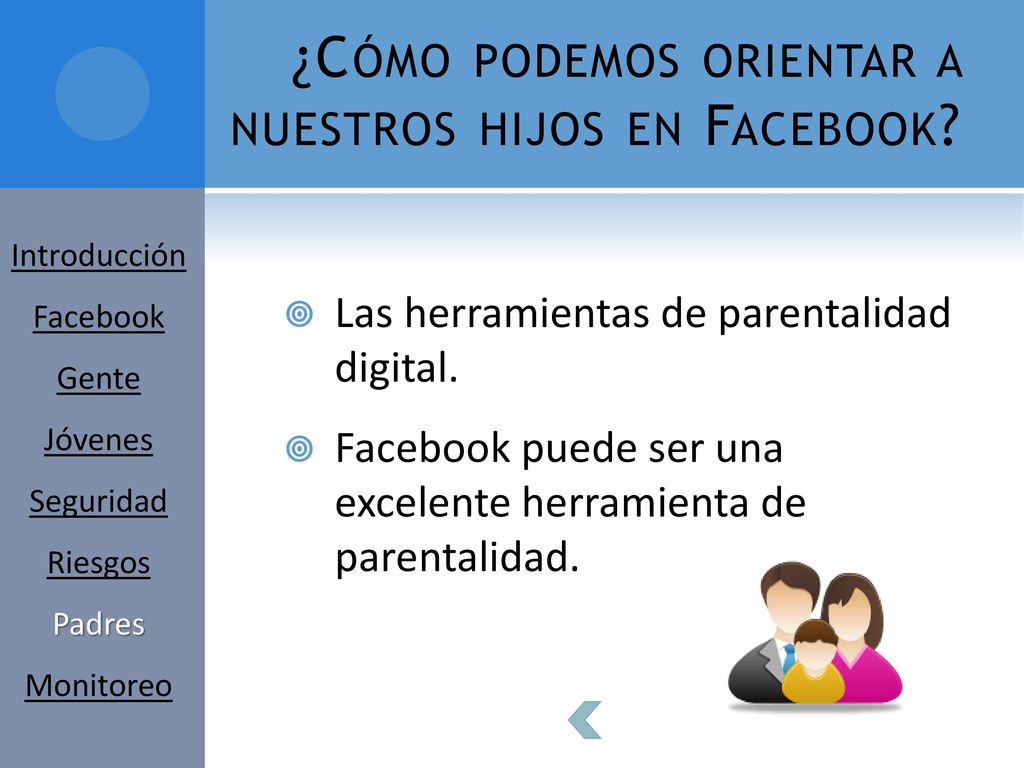 ¿Cómo podemos orientar a nuestros hijos en Facebook?

Introducción
Facebook
Gente
Jóvenes
Seguridad
Riesgos
Padres
Monitoreo

Las herramientas de parentalidad digital.

Facebook puede ser una excelente herramienta de parentalidad.